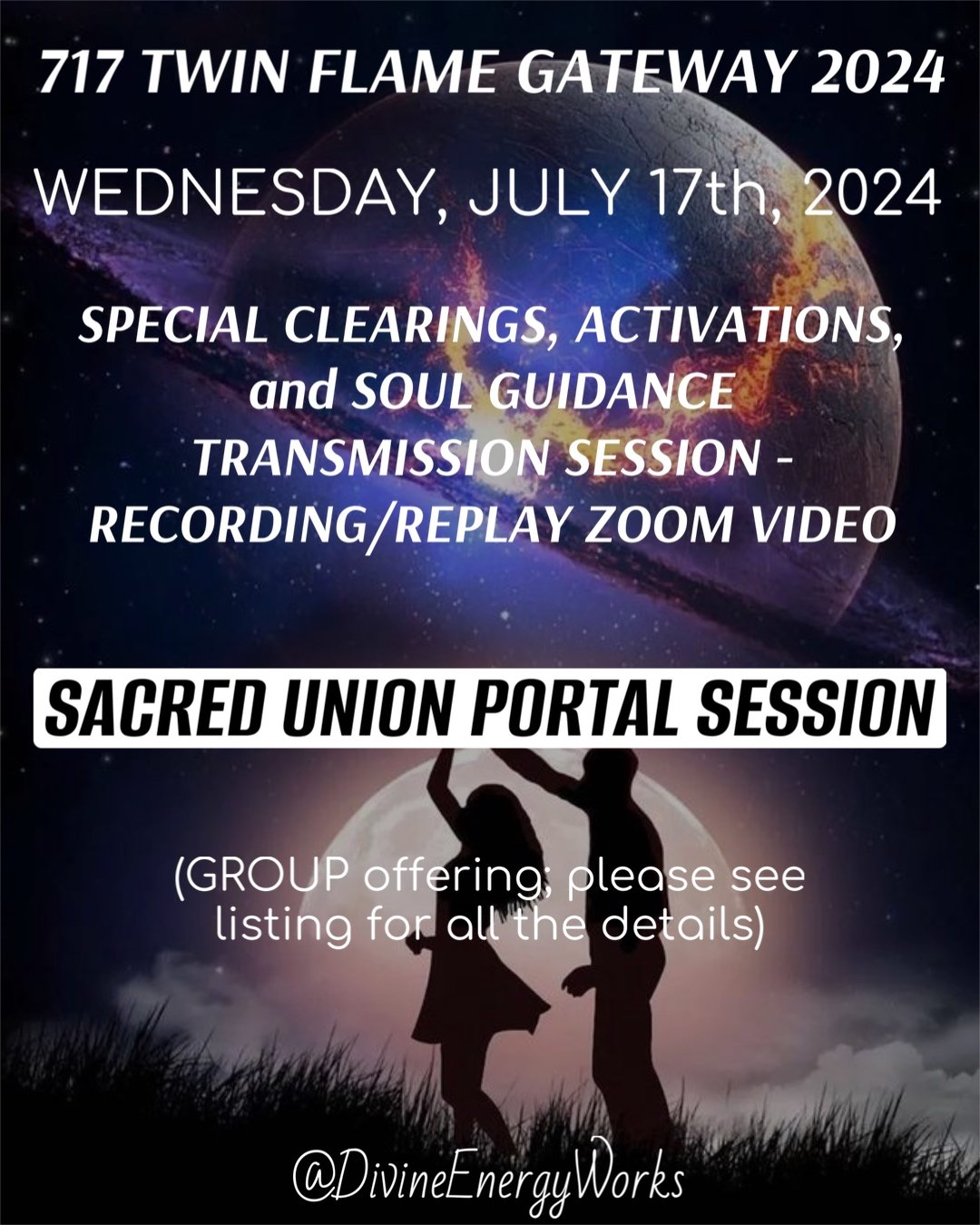 717 TWIN FLAME GATEWAY 2024

WEDNESDAY, JULY 17th, 2024

SPECIAL CLEARINGS, ACTIVATIONS, and SOUL GUIDANCE TRANSMISSION SESSION - RECORDING/REPLAY ZOOM VIDEO

SACRED UNION PORTAL SESSION

(GROUP offering; please see listing for all the details)

@DivineEnergyWorks